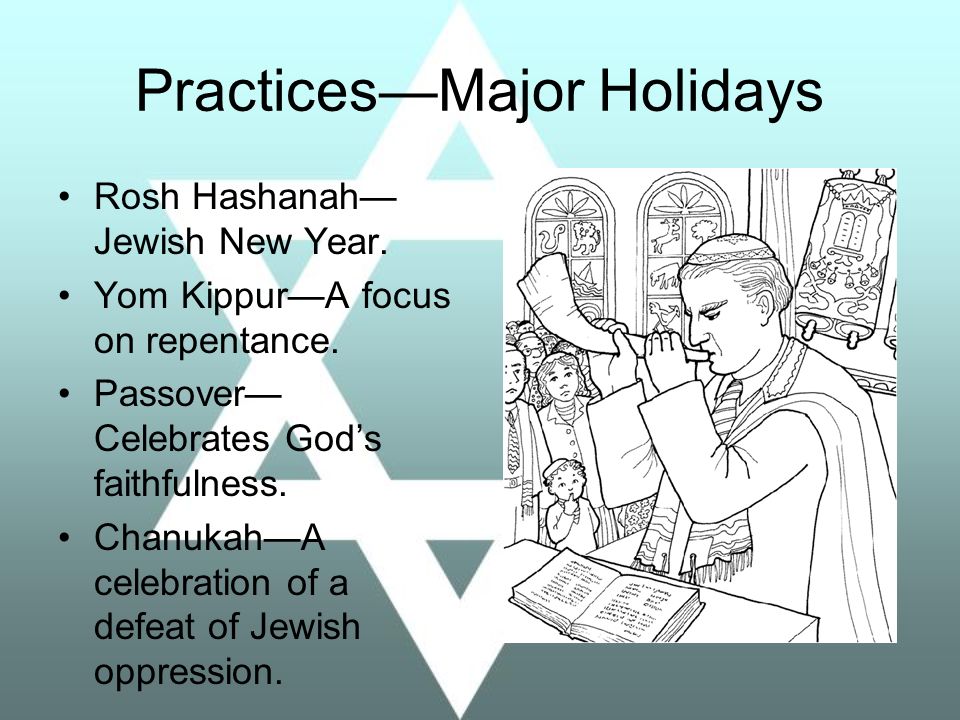 Practices—Major Holidays

• Rosh Hashanah—Jewish New Year.
• Yom Kippur—A focus on repentance.
• Passover—Celebrates God's faithfulness.
• Chanukah—A celebration of a defeat of Jewish oppression.